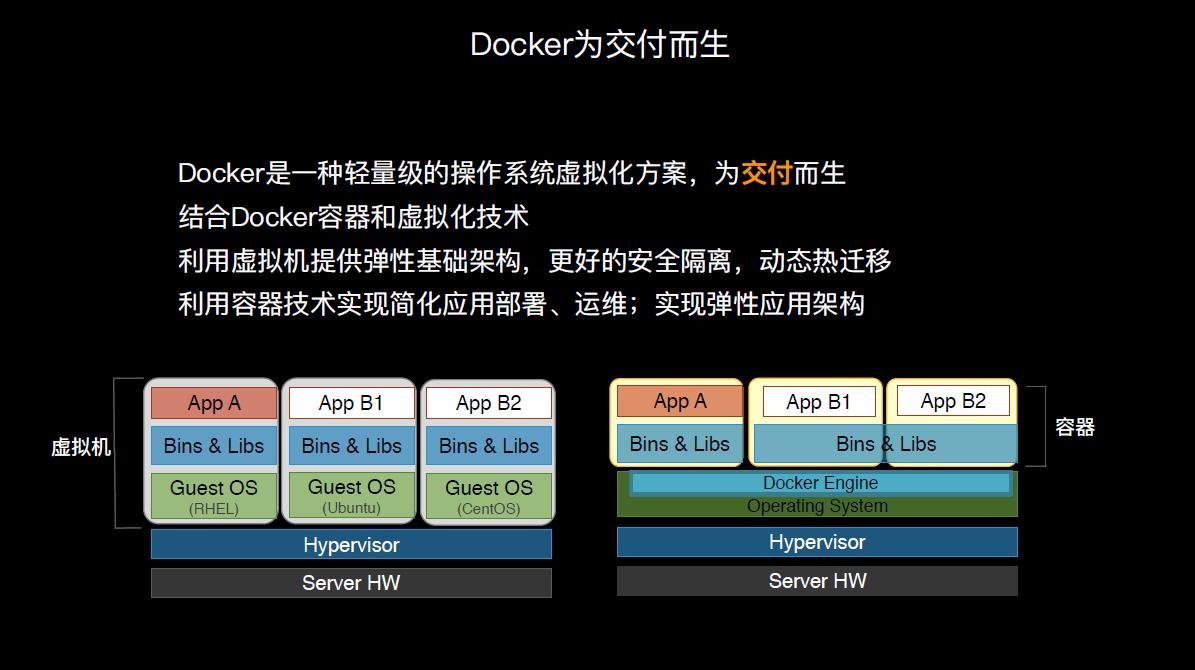 Docker为交付而生

Docker是一种轻量级的操作系统虚拟化方案，为交付而生
结合Docker容器和虚拟化技术
利用虚拟机提供弹性基础架构，更好的安全隔离，动态热迁移
利用容器技术实现简化应用部署、运维；实现弹性应用架构

虚拟机

App A
Bins & Libs
Guest OS
(RHEL)

App B1
Bins & Libs
Guest OS
(Ubuntu)

App B2
Bins & Libs
Guest OS
(CentOS)

Hypervisor
Server HW

App A
Bins & Libs

App B1
App B2
Bins & Libs

容器

Docker Engine
Operating System
Hypervisor
Server HW